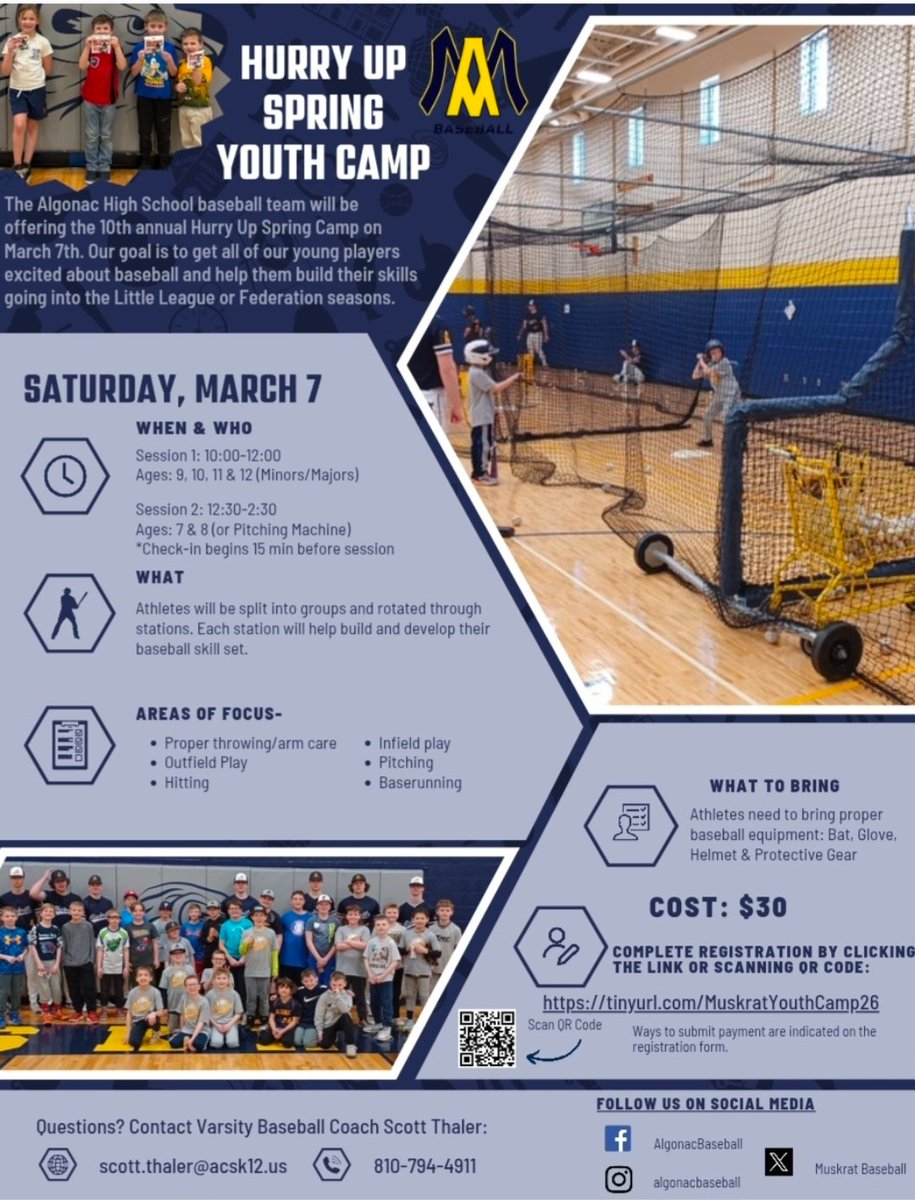 HURRY UP SPRING YOUTH CAMP

BASEBALL

The Algonac High School baseball team will be offering the 10th annual Hurry Up Spring Camp on March 7th. Our goal is to get all of our young players excited about baseball and help them build their skills going into the Little League or Federation seasons.

SATURDAY, MARCH 7

WHEN & WHO

Session 1: 10:00-12:00
Ages: 9, 10, 11 & 12 (Minors/Majors)

Session 2: 12:30-2:30
Ages: 7 & 8 (or Pitching Machine)
*Check-in begins 15 min before session

WHAT

Athletes will be split into groups and rotated through stations. Each station will help build and develop their baseball skill set.

AREAS OF FOCUS-

• Proper throwing/arm care
• Outfield Play
• Hitting
• Infield play
• Pitching
• Baserunning

WHAT TO BRING

Athletes need to bring proper baseball equipment: Bat, Glove, Helmet & Protective Gear

COST: $30

COMPLETE REGISTRATION BY CLICKING THE LINK OR SCANNING QR CODE:

https://tinyurl.com/MuskratYouthCamp26

Scan QR Code

Ways to submit payment are indicated on the registration form.

Questions? Contact Varsity Baseball Coach Scott Thaler:

scott.thaler@acsk12.us

810-794-4911

FOLLOW US ON SOCIAL MEDIA

AlgonacBaseball

algonacbaseball

Muskrat Baseball